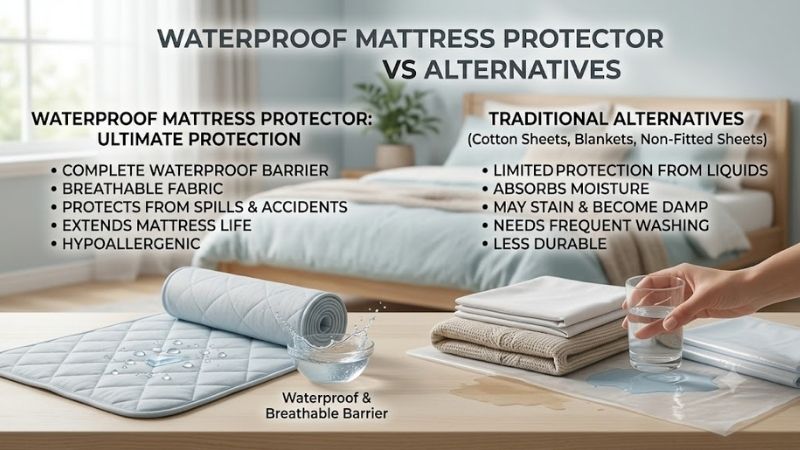 WATERPROOF MATTRESS PROTECTOR VS ALTERNATIVES

WATERPROOF MATTRESS PROTECTOR: ULTIMATE PROTECTION

• COMPLETE WATERPROOF BARRIER
• BREATHABLE FABRIC
• PROTECTS FROM SPILLS & ACCIDENTS
• EXTENDS MATTRESS LIFE
• HYPOALLERGENIC

TRADITIONAL ALTERNATIVES
(Cotton Sheets, Blankets, Non-Fitted Sheets)

• LIMITED PROTECTION FROM LIQUIDS
• ABSORBS MOISTURE
• MAY STAIN & BECOME DAMP
• NEEDS FREQUENT WASHING
• LESS DURABLE

Waterproof & Breathable Barrier